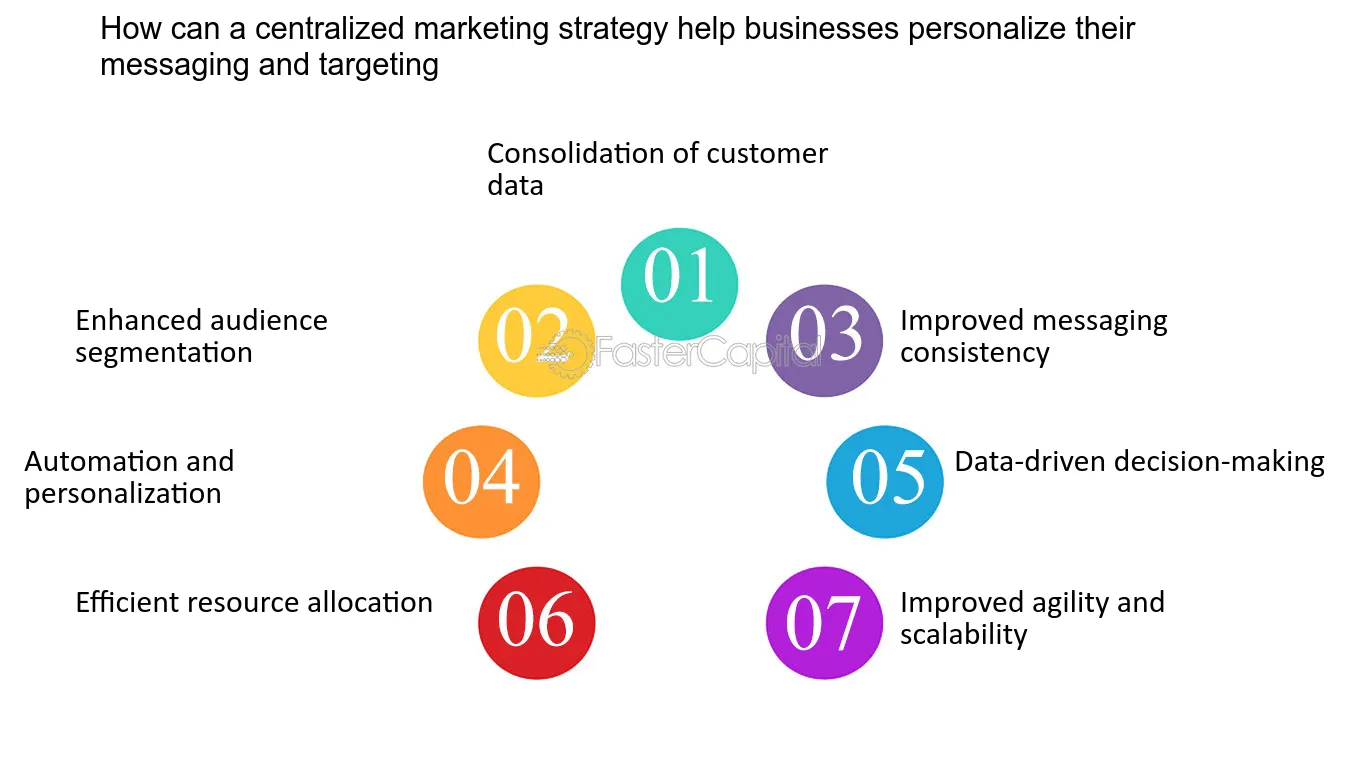 How can a centralized marketing strategy help businesses personalize their messaging and targeting

Consolidation of customer data

01

Enhanced audience segmentation

02

FasterCapital

03

Improved messaging consistency

Automation and personalization

04

05

Data-driven decision-making

Efficient resource allocation

06

07

Improved agility and scalability